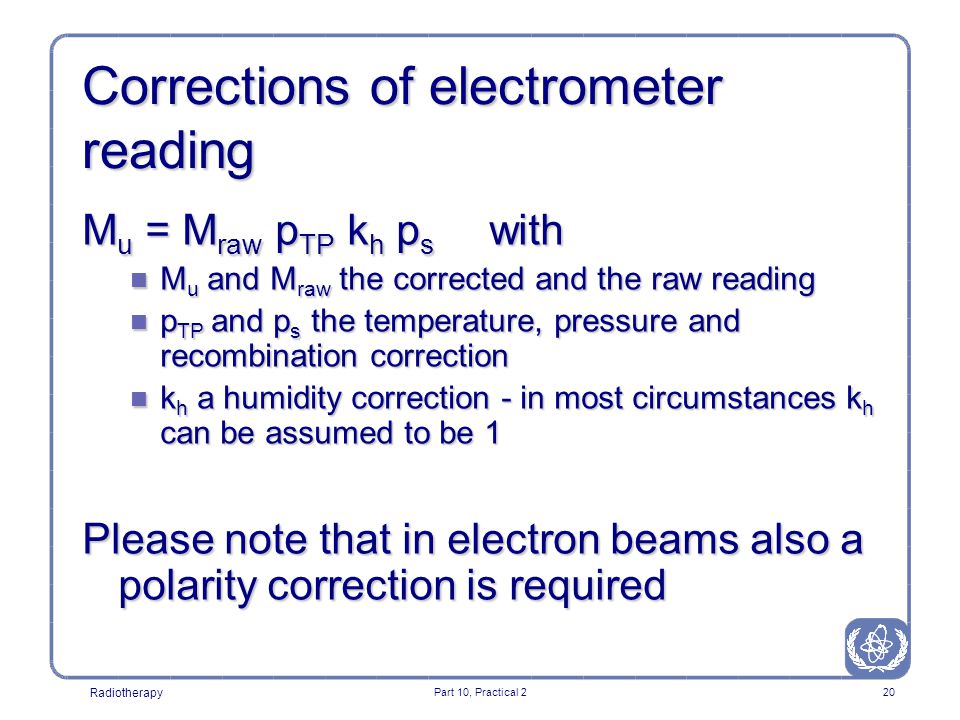 Corrections of electrometer reading

$M_u = M_{raw}\ p_{TP}\ k_h\ p_s$ with

- $M_u$ and $M_{raw}$ the corrected and the raw reading
- $p_{TP}$ and $p_s$ the temperature, pressure and recombination correction
- $k_h$ a humidity correction - in most circumstances $k_h$ can be assumed to be 1

Please note that in electron beams also a polarity correction is required

Radiotherapy
Part 10, Practical 2
20